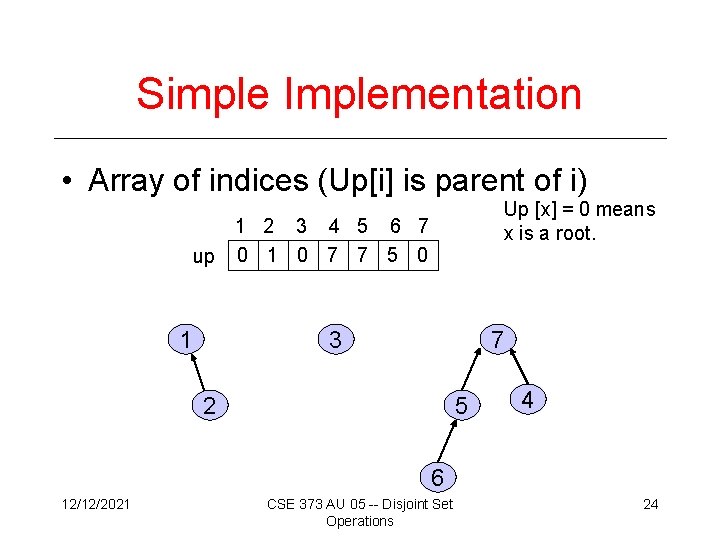 Simple Implementation

• Array of indices (Up[i] is parent of i)

Up [x] = 0 means x is a root.

| | 1 | 2 | 3 | 4 | 5 | 6 | 7 |
|---|---|---|---|---|---|---|---|
| up | 0 | 1 | 0 | 7 | 7 | 5 | 0 |

1
3
7
2
5
4
6

12/12/2021

CSE 373 AU 05 -- Disjoint Set Operations

24